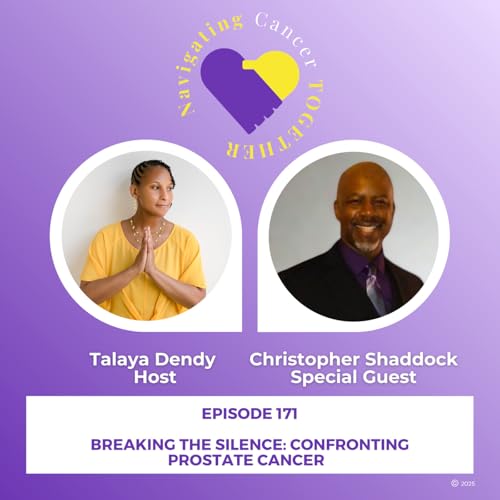 Navigating Cancer TOGETHER

Talaya Dendy
Host

Christopher Shaddock
Special Guest

EPISODE 171

BREAKING THE SILENCE: CONFRONTING PROSTATE CANCER

© 2025